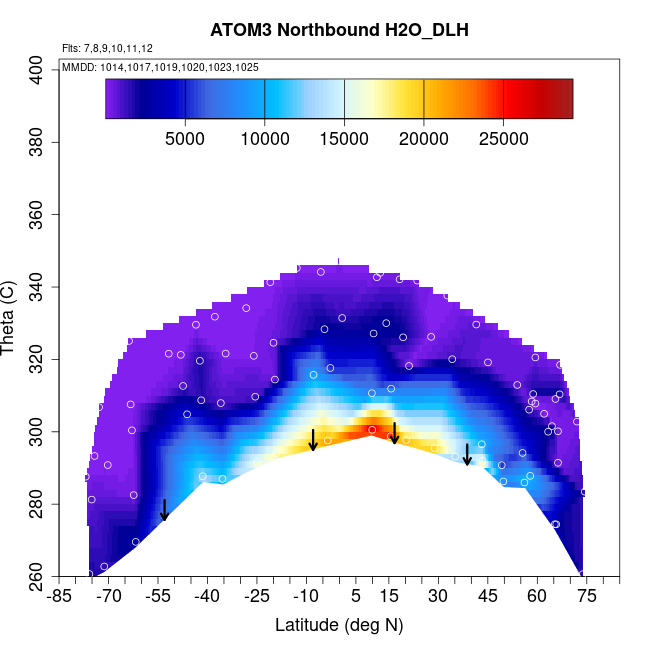 ATOM3 Northbound H2O_DLH

Flts: 7,8,9,10,11,12

MMDD: 1014,1017,1019,1020,1023,1025

5000 10000 15000 20000 25000

Theta (C)

400
380
360
340
320
300
280
260

-85 -70 -55 -40 -25 -10 5 15 30 45 60 75

Latitude (deg N)